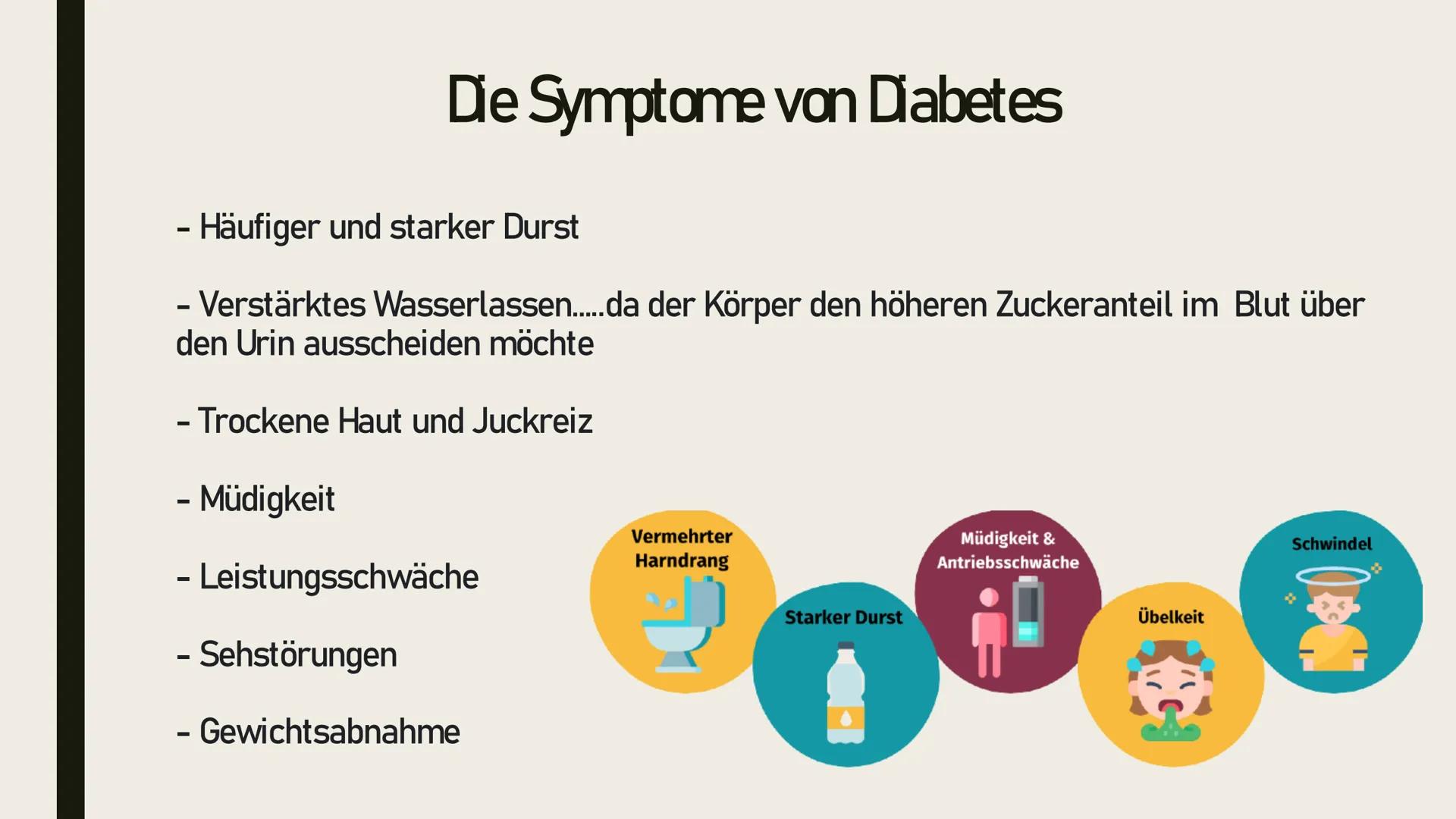 Die Symptome von Diabetes

- Häufiger und starker Durst

- Verstärktes Wasserlassen.....da der Körper den höheren Zuckeranteil im Blut über den Urin ausscheiden möchte

- Trockene Haut und Juckreiz

- Müdigkeit

- Leistungsschwäche

- Sehstörungen

- Gewichtsabnahme

Vermehrter Harndrang

Starker Durst

Müdigkeit & Antriebsschwäche

Übelkeit

Schwindel